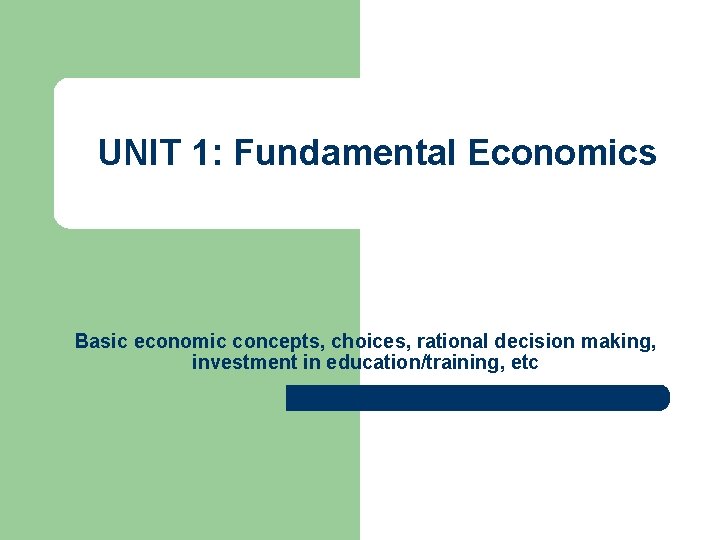 UNIT 1: Fundamental Economics

Basic economic concepts, choices, rational decision making, investment in education/training, etc